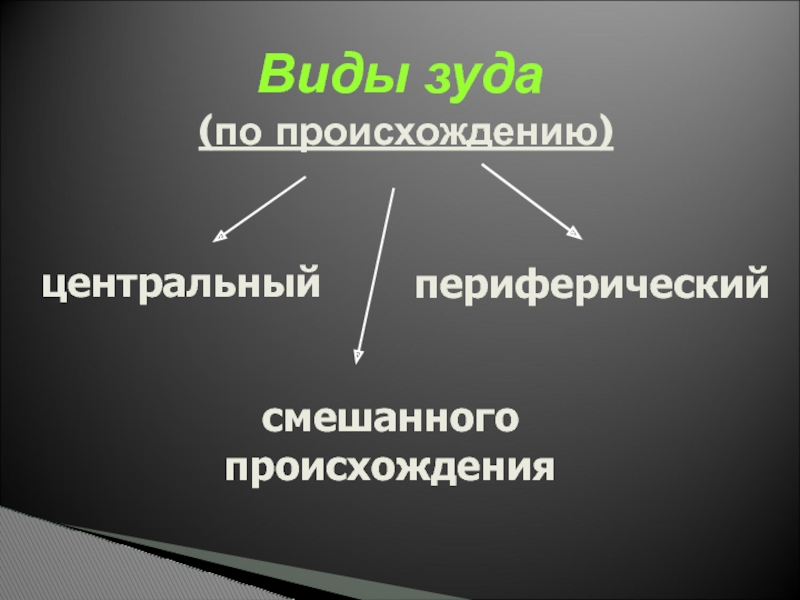 Виды зуда

(по происхождению)

центральный

периферический

смешанного происхождения